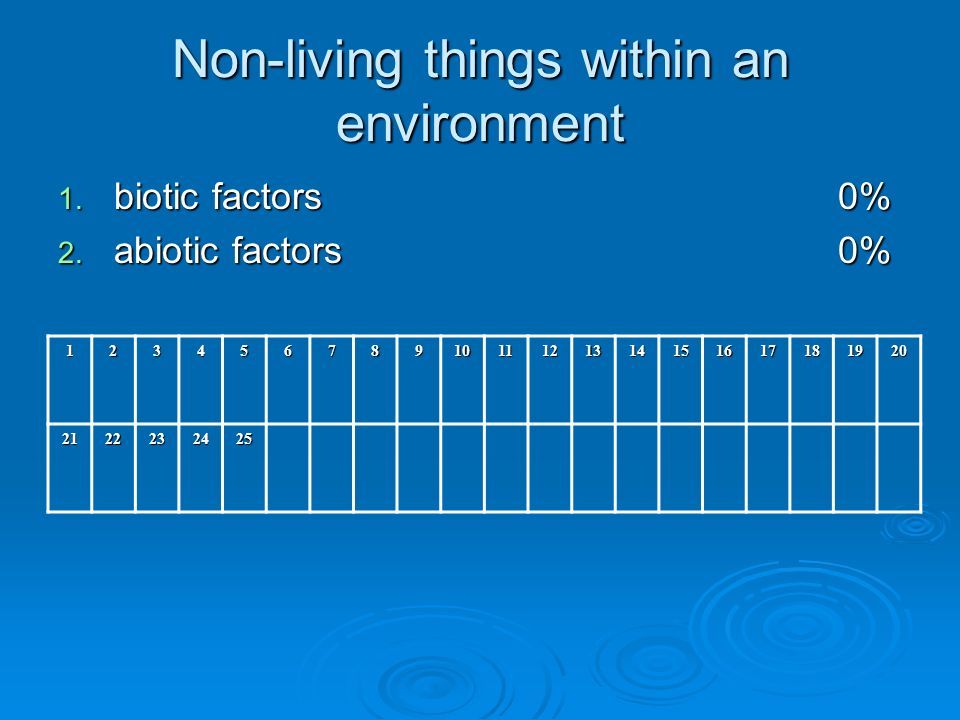 Non-living things within an environment

1. biotic factors 0%
2. abiotic factors 0%

| 1 | 2 | 3 | 4 | 5 | 6 | 7 | 8 | 9 | 10 | 11 | 12 | 13 | 14 | 15 | 16 | 17 | 18 | 19 | 20 |
|---|---|---|---|---|---|---|---|---|---|---|---|---|---|---|---|---|---|---|---|
| 21 | 22 | 23 | 24 | 25 | | | | | | | | | | | | | | | |